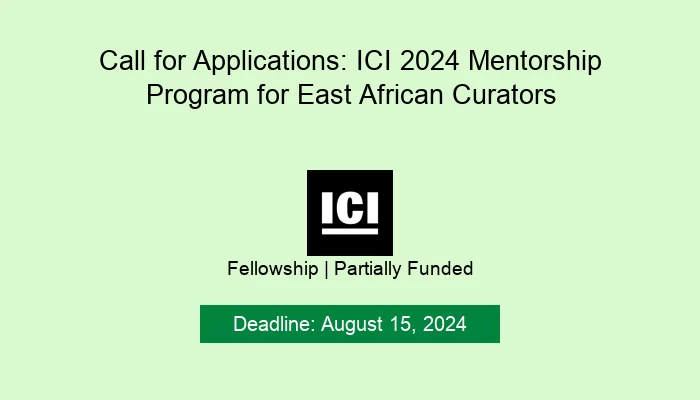 Call for Applications: ICI 2024 Mentorship Program for East African Curators

ICI

Fellowship | Partially Funded

Deadline: August 15, 2024